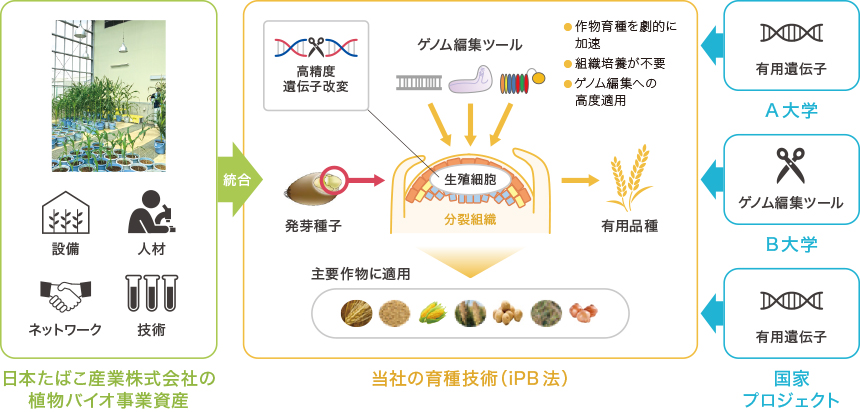 設備
人材
ネットワーク
技術

日本たばこ産業株式会社の植物バイオ事業資産

統合

高精度遺伝子改変

ゲノム編集ツール

作物育種を劇的に加速
組織培養が不要
ゲノム編集への高度適用

発芽種子

生殖細胞

分裂組織

有用品種

主要作物に適用

当社の育種技術（iPB法）

有用遺伝子
A大学

ゲノム編集ツール
B大学

有用遺伝子
国家プロジェクト